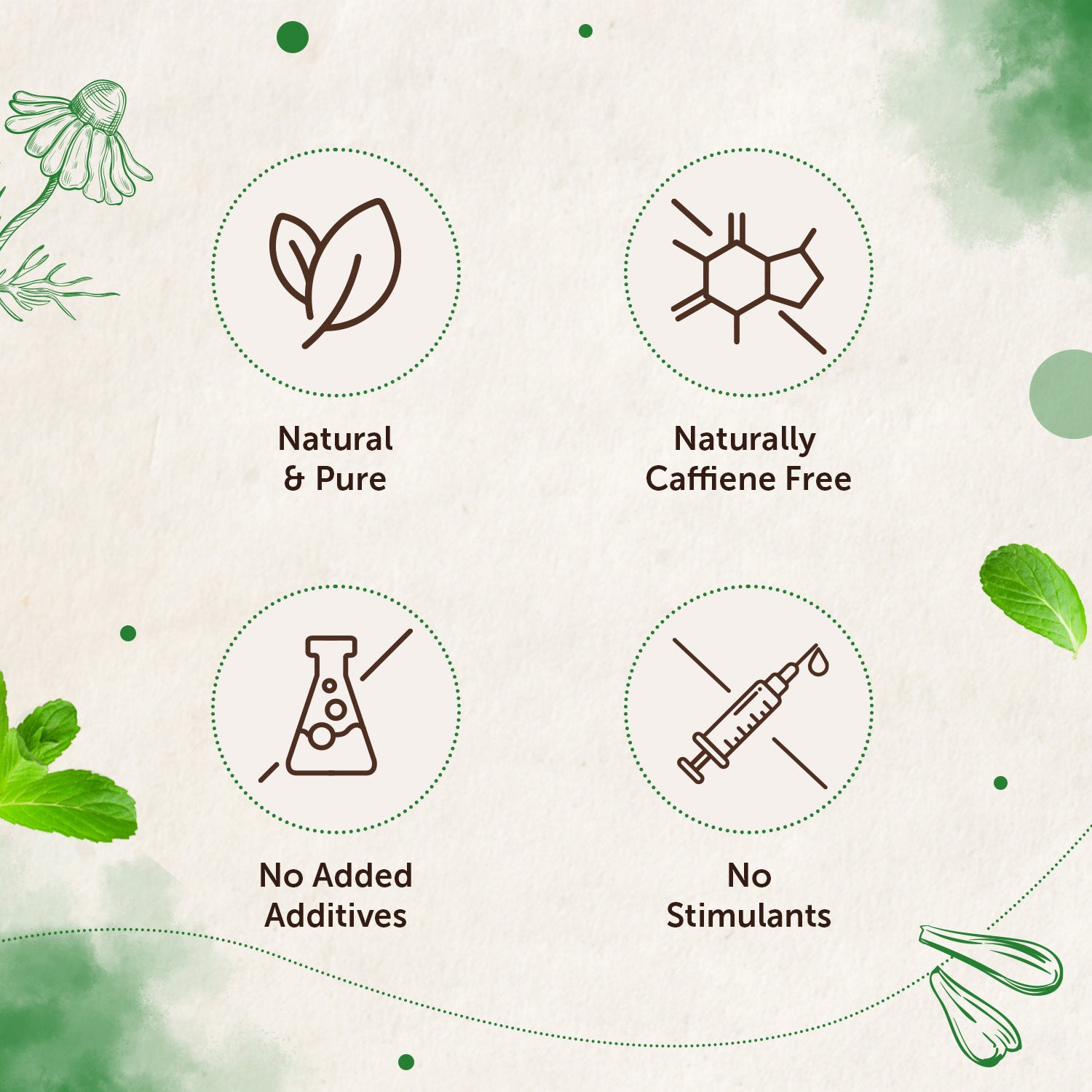 Natural
& Pure

Naturally
Caffiene Free

No Added
Additives

No
Stimulants